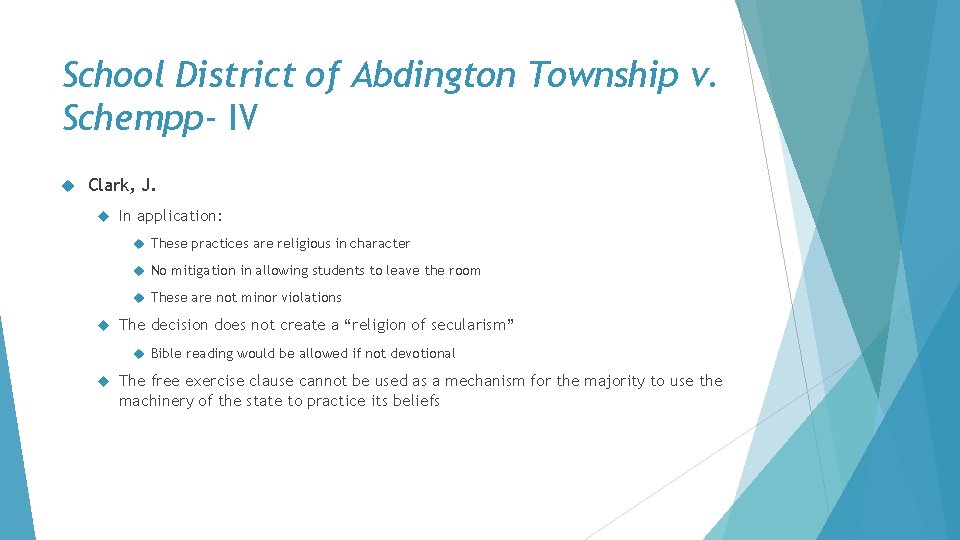 School District of Abdington Township v. Schempp- IV

Clark, J.

In application:

These practices are religious in character

No mitigation in allowing students to leave the room

These are not minor violations

The decision does not create a “religion of secularism”

Bible reading would be allowed if not devotional

The free exercise clause cannot be used as a mechanism for the majority to use the machinery of the state to practice its beliefs